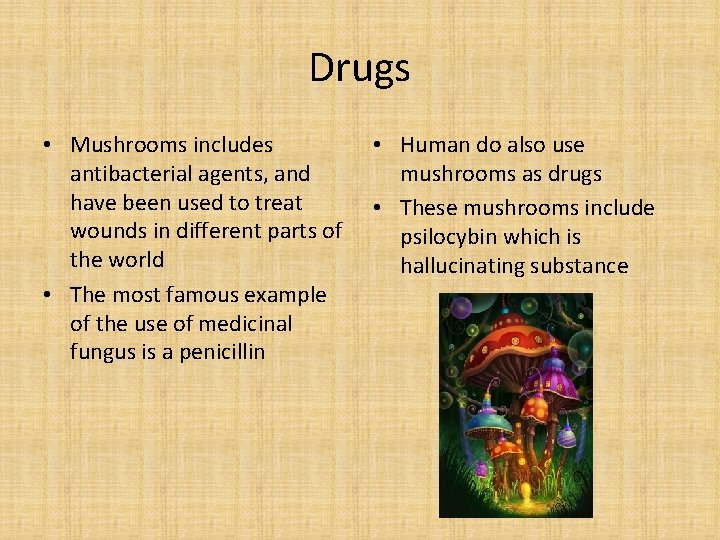 Drugs

• Mushrooms includes antibacterial agents, and have been used to treat wounds in different parts of the world

• The most famous example of the use of medicinal fungus is a penicillin

• Human do also use mushrooms as drugs

• These mushrooms include psilocybin which is hallucinating substance